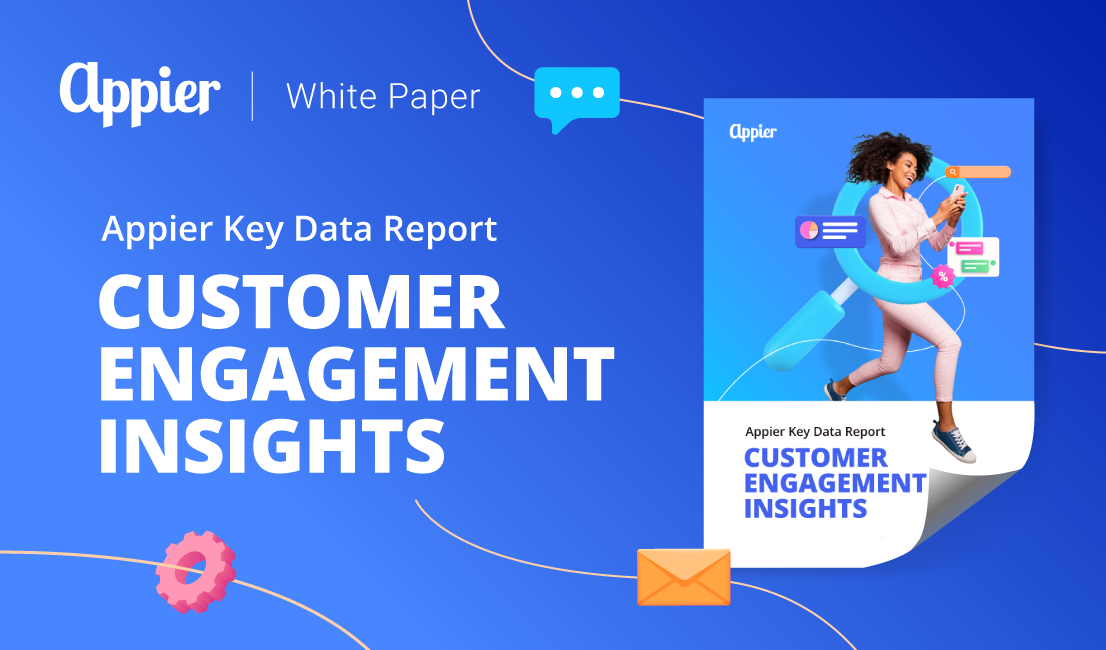 Appier | White Paper

Appier Key Data Report

CUSTOMER ENGAGEMENT INSIGHTS

Appier

%

Appier Key Data Report

CUSTOMER ENGAGEMENT INSIGHTS